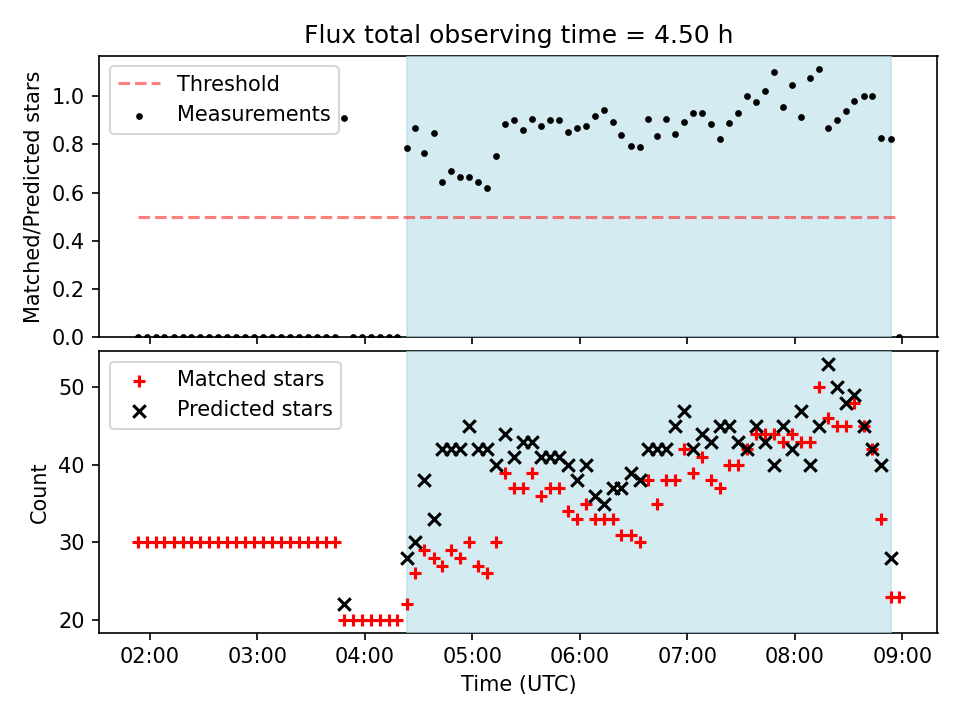 Flux total observing time = 4.50 h

Threshold
Measurements

Matched/Predicted stars

1.0
0.8
0.6
0.4
0.2
0.0

Matched stars
Predicted stars

Count

50
40
30
20

02:00
03:00
04:00
05:00
06:00
07:00
08:00
09:00

Time (UTC)